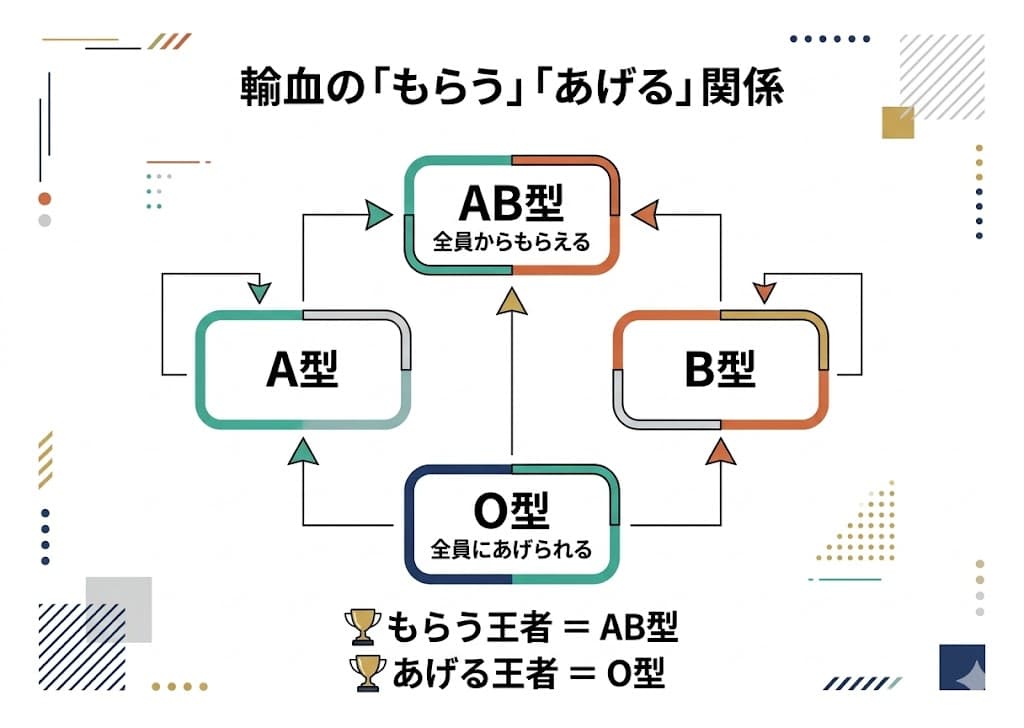 輸血の「もらう」「あげる」関係

AB型
全員からもらえる

A型

B型

O型
全員にあげられる

🏆もらう王者 = AB型
🏆あげる王者 = O型